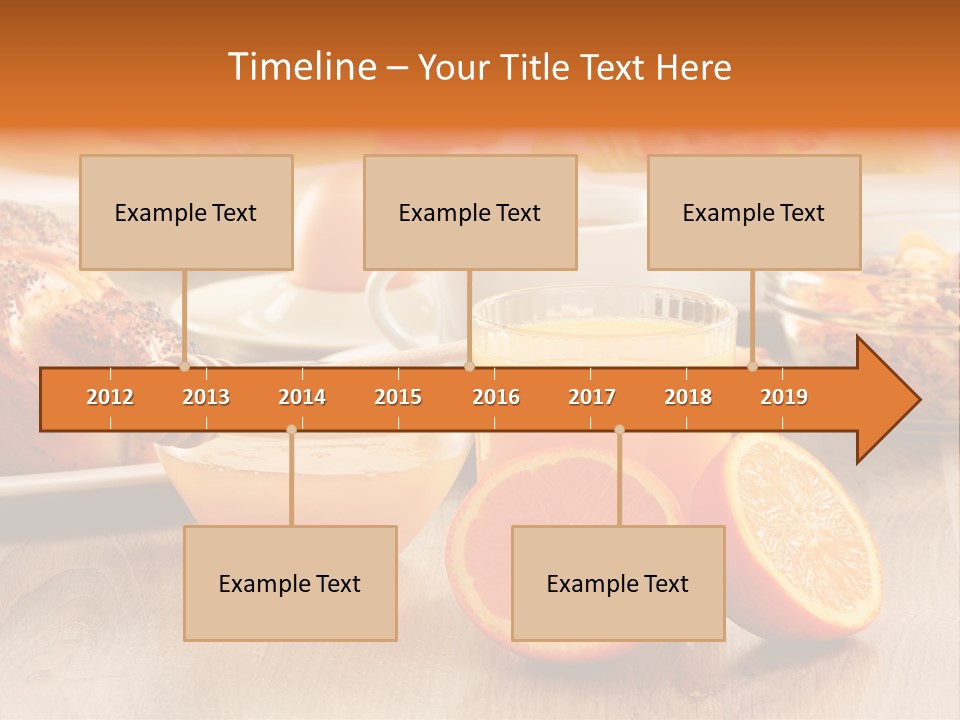 Timeline – Your Title Text Here

Example Text

Example Text

Example Text

2012 2013 2014 2015 2016 2017 2018 2019

Example Text

Example Text